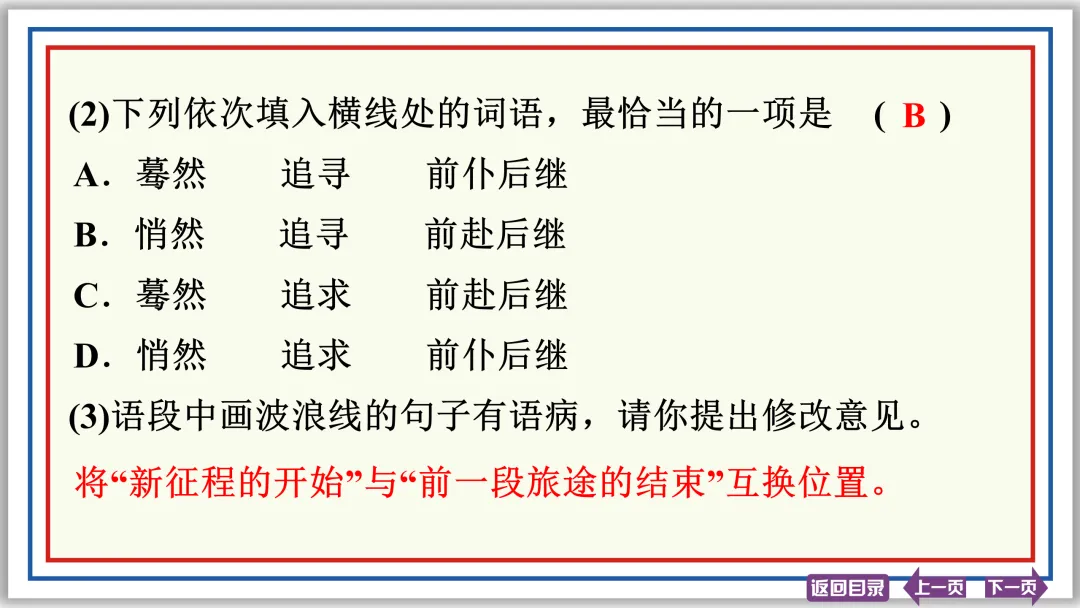 (2)下列依次填入横线处的词语，最恰当的一项是　( B )

A．蓦然　　追寻　　前仆后继

B．悄然　　追寻　　前赴后继

C．蓦然　　追求　　前赴后继

D．悄然　　追求　　前仆后继

(3)语段中画波浪线的句子有语病，请你提出修改意见。

将“新征程的开始”与“前一段旅途的结束”互换位置。

返回目录　上一页　下一页